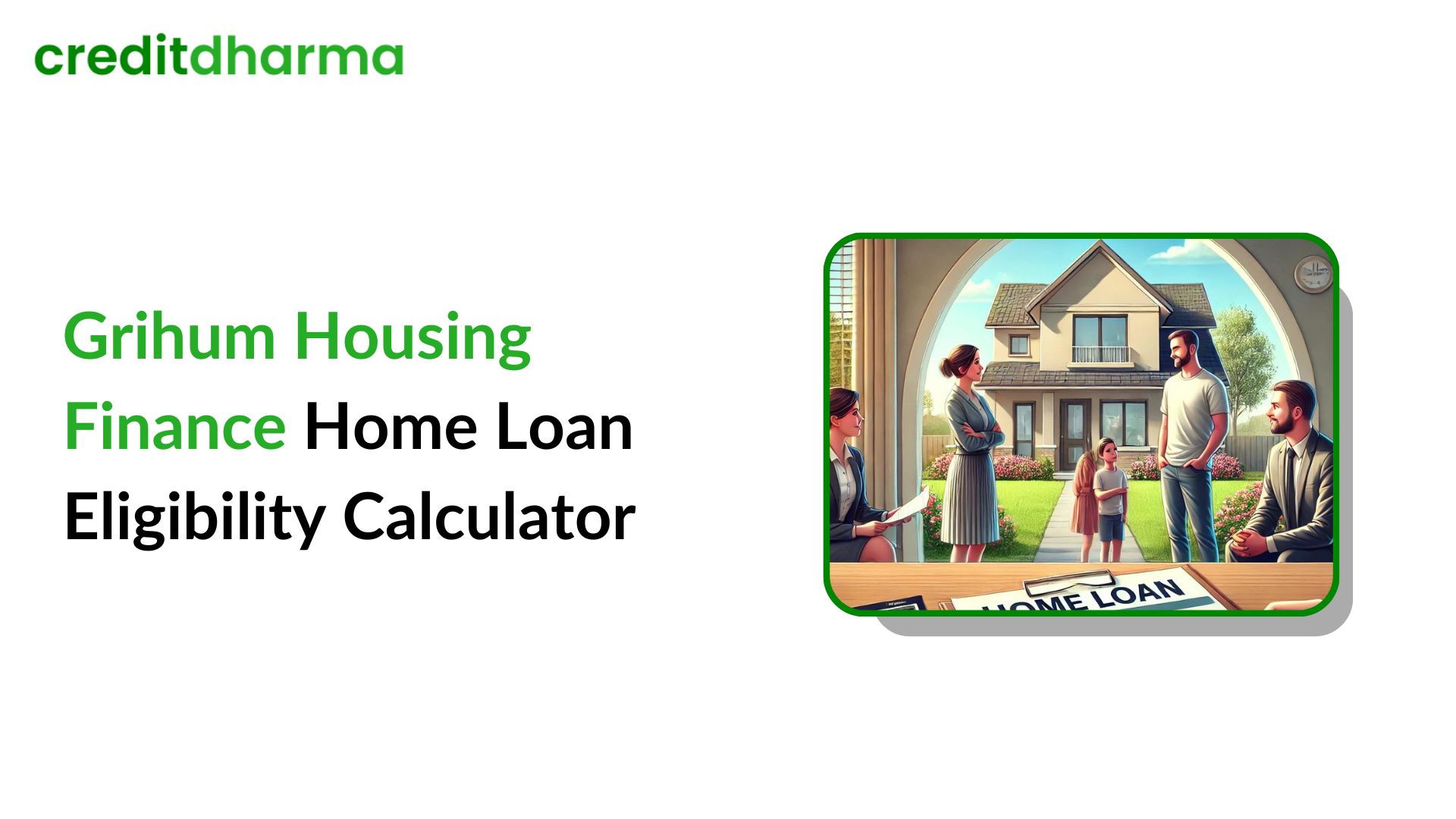 creditdharma

Grihum Housing Finance Home Loan Eligibility Calculator

HOME LOAN